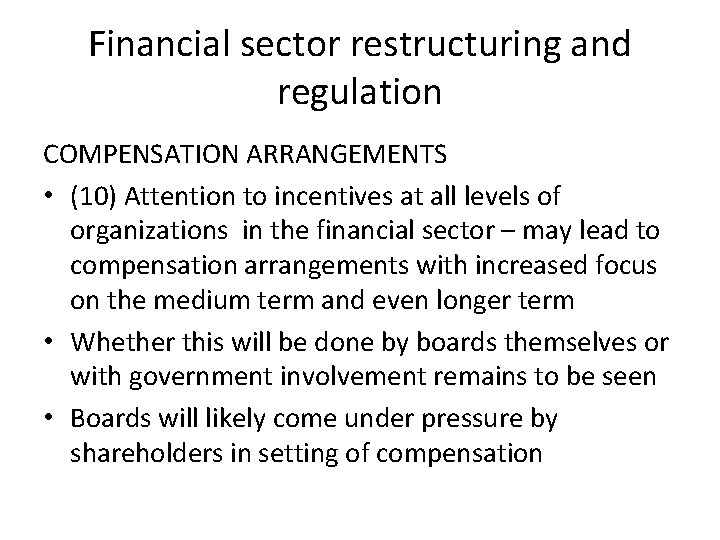 Financial sector restructuring and regulation

COMPENSATION ARRANGEMENTS

• (10) Attention to incentives at all levels of organizations  in the financial sector – may lead to compensation arrangements with increased focus on the medium term and even longer term
• Whether this will be done by boards themselves or with government involvement remains to be seen
• Boards will likely come under pressure by shareholders in setting of compensation